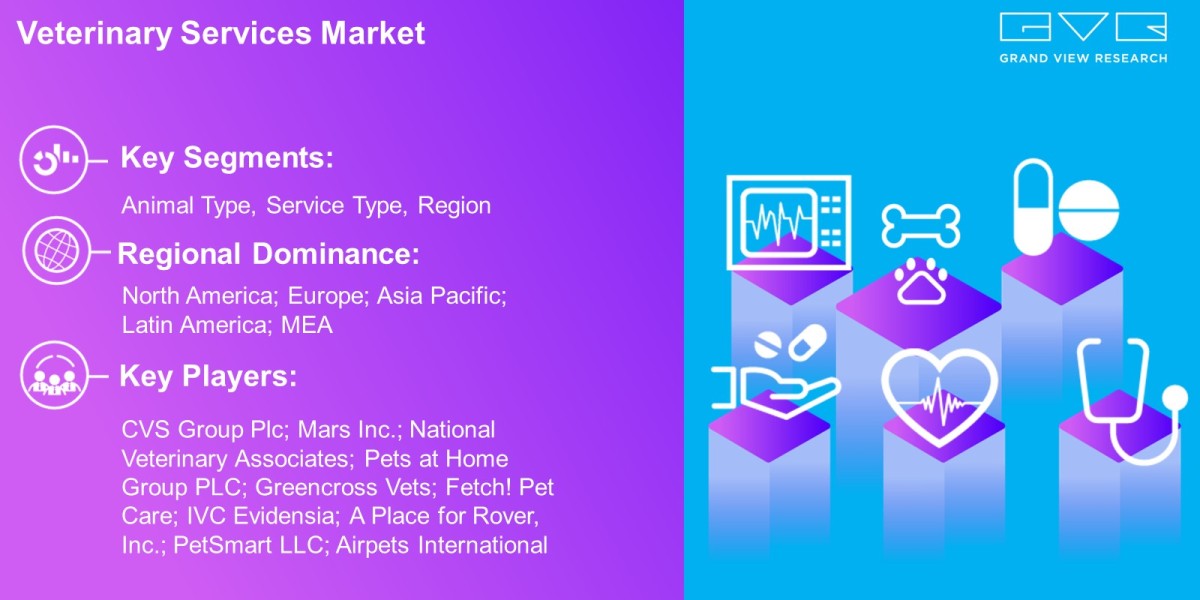 Veterinary Services Market

GVR
GRAND VIEW RESEARCH

Key Segments:

Animal Type, Service Type, Region

Regional Dominance:

North America; Europe; Asia Pacific; Latin America; MEA

Key Players:

CVS Group Plc; Mars Inc.; National Veterinary Associates; Pets at Home Group PLC; Greencross Vets; Fetch! Pet Care; IVC Evidensia; A Place for Rover, Inc.; PetSmart LLC; Airpets International